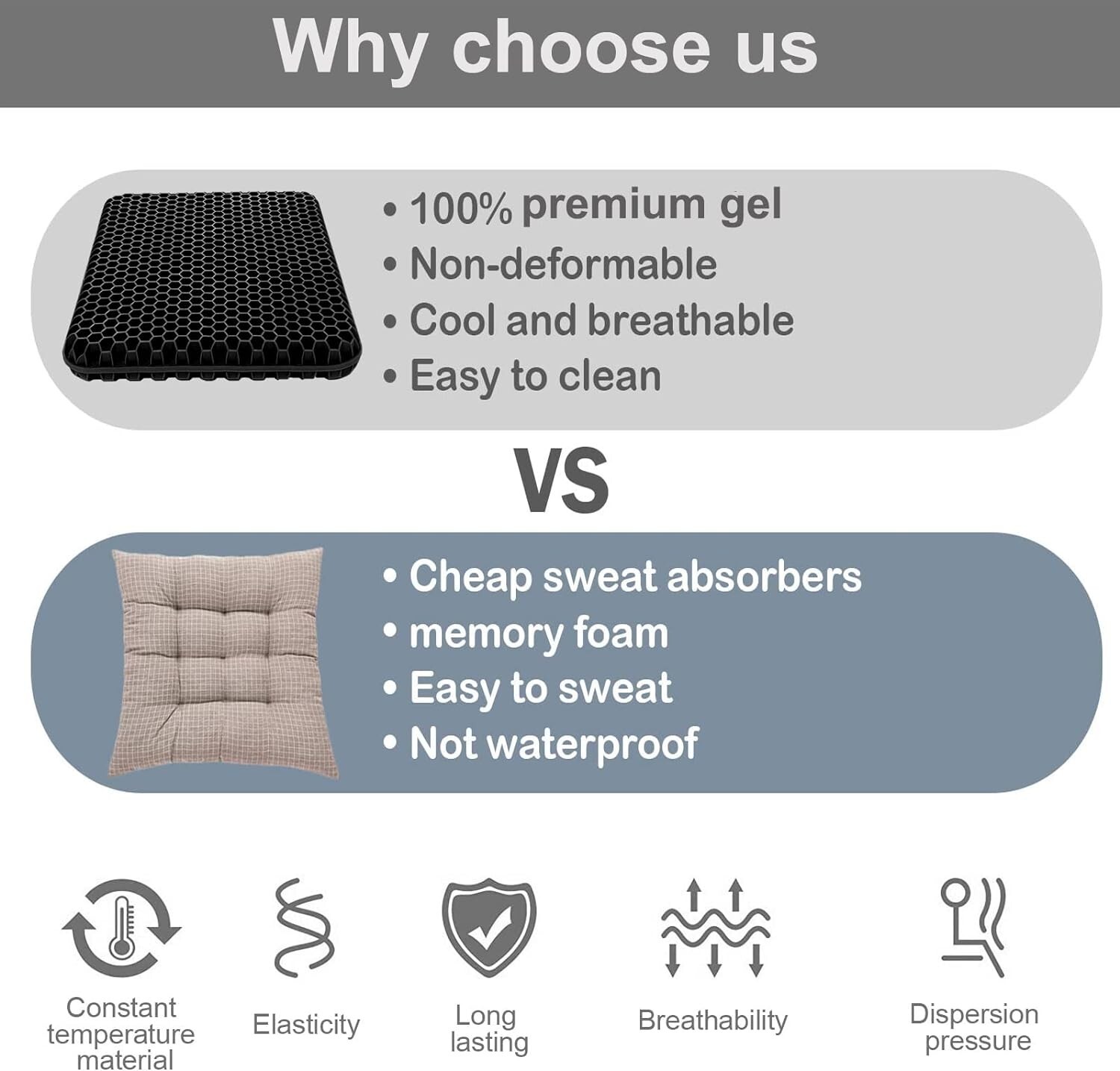 Why choose us

• 100% premium gel
• Non-deformable
• Cool and breathable
• Easy to clean

VS

• Cheap sweat absorbers
• memory foam
• Easy to sweat
• Not waterproof

Constant temperature material

Elasticity

Long lasting

Breathability

Dispersion pressure